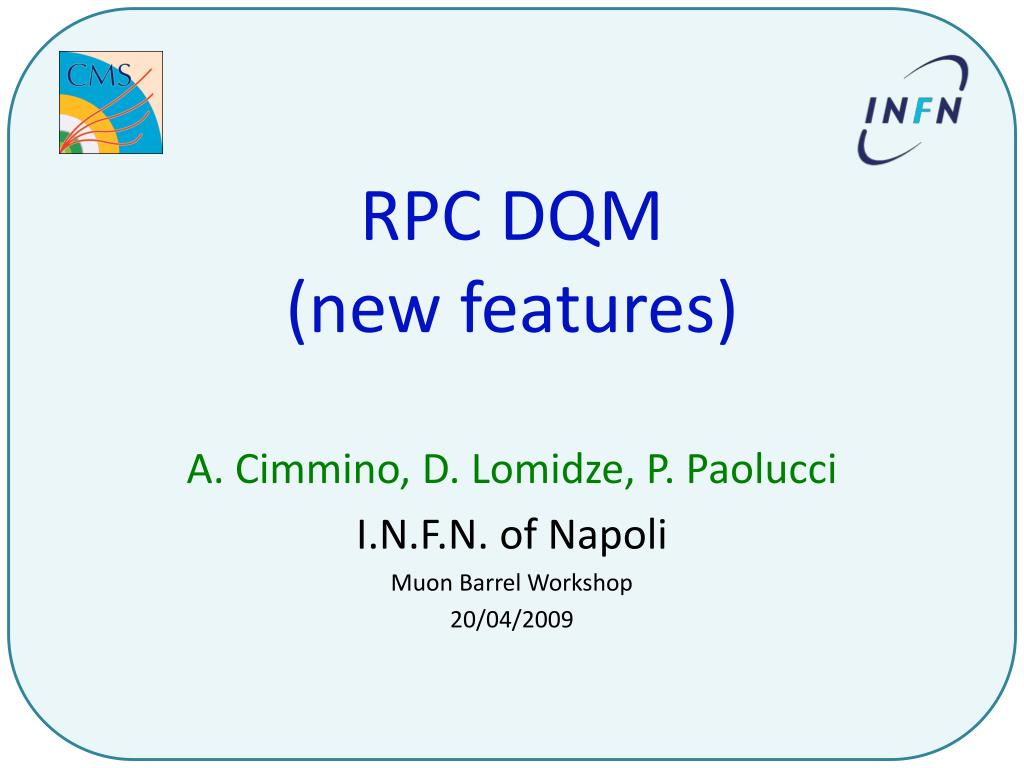 CMS

INFN

RPC DQM
(new features)

A. Cimmino, D. Lomidze, P. Paolucci
I.N.F.N. of Napoli
Muon Barrel Workshop
20/04/2009